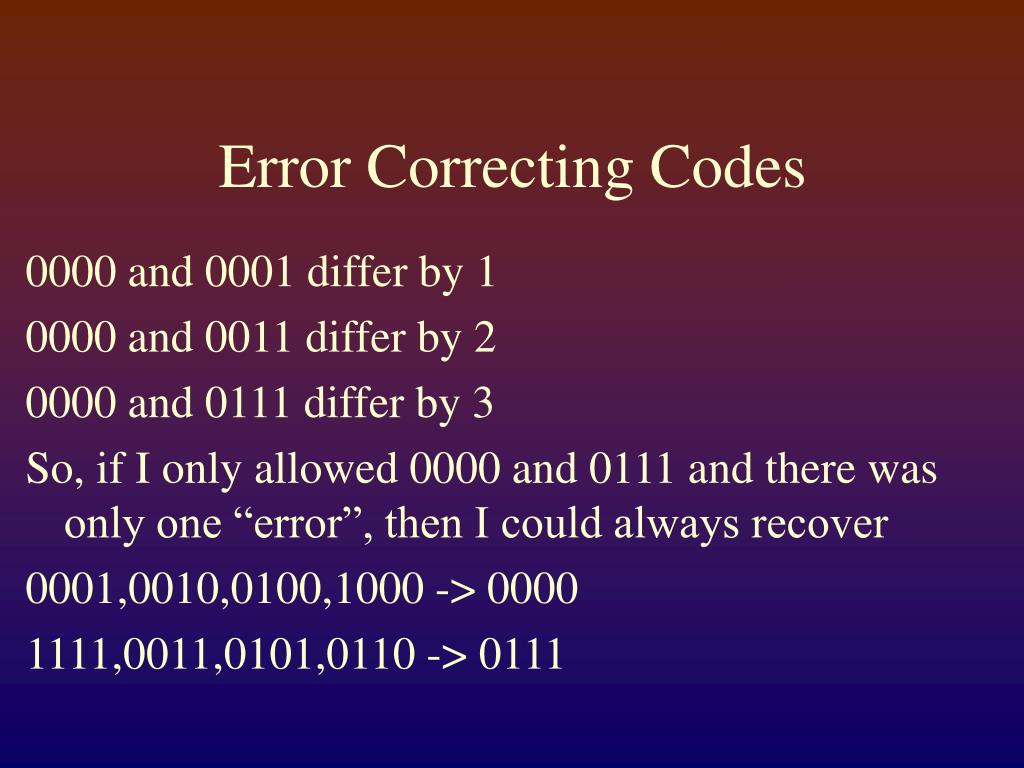 Error Correcting Codes

0000 and 0001 differ by 1

0000 and 0011 differ by 2

0000 and 0111 differ by 3

So, if I only allowed 0000 and 0111 and there was only one “error”, then I could always recover

0001,0010,0100,1000 -> 0000

1111,0011,0101,0110 -> 0111